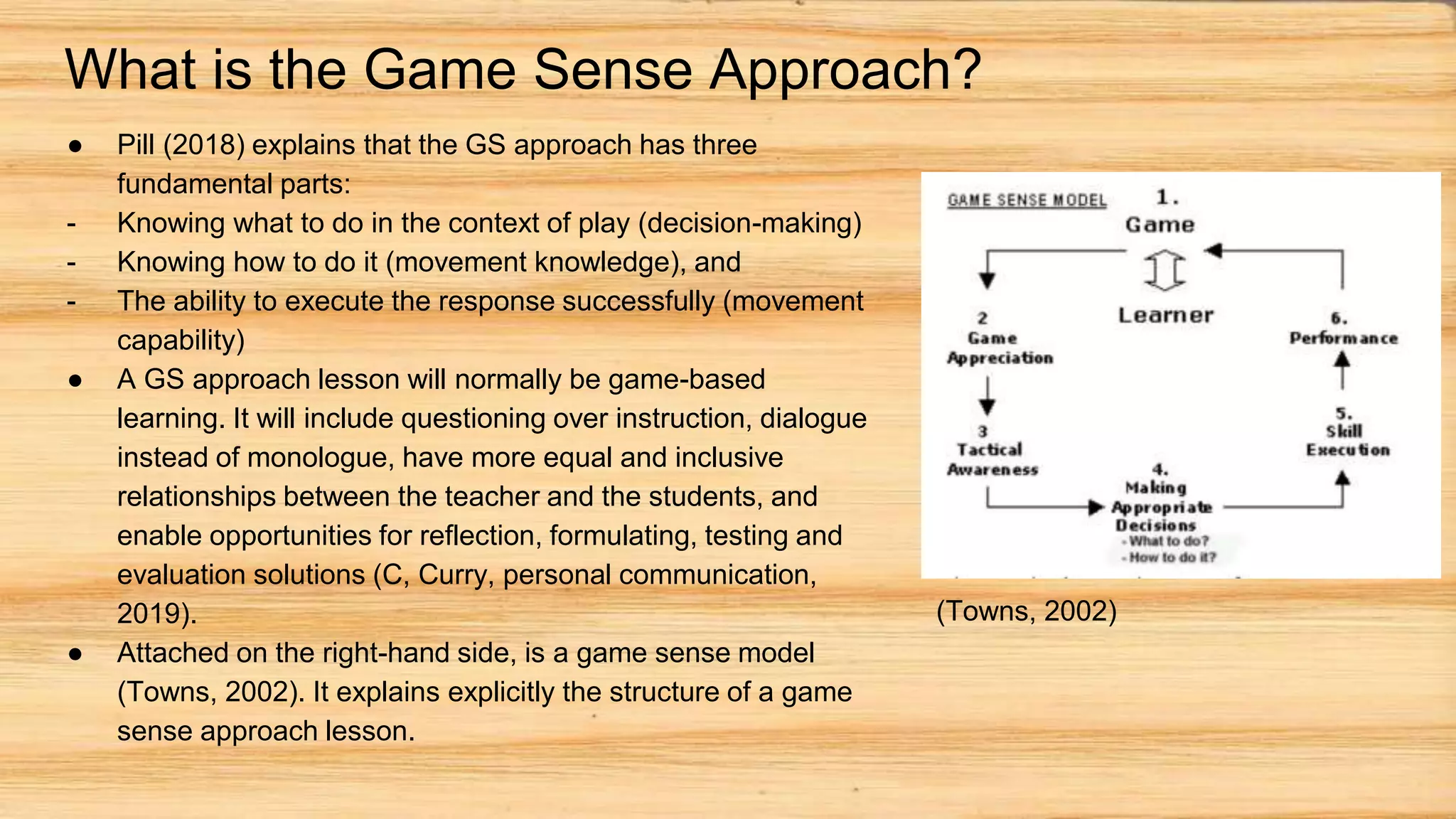 What is the Game Sense Approach?

● Pill (2018) explains that the GS approach has three fundamental parts:
- Knowing what to do in the context of play (decision-making)
- Knowing how to do it (movement knowledge), and
- The ability to execute the response successfully (movement capability)
● A GS approach lesson will normally be game-based learning. It will include questioning over instruction, dialogue instead of monologue, have more equal and inclusive relationships between the teacher and the students, and enable opportunities for reflection, formulating, testing and evaluation solutions (C, Curry, personal communication, 2019).
● Attached on the right-hand side, is a game sense model (Towns, 2002). It explains explicitly the structure of a game sense approach lesson.

GAME SENSE MODEL
1. Game
Learner
2 Game Appreciation
3 Tactical Awareness
4. Making Appropriate Decisions
- What to do?
- How to do it?
5. Skill Execution
6. Performance

(Towns, 2002)